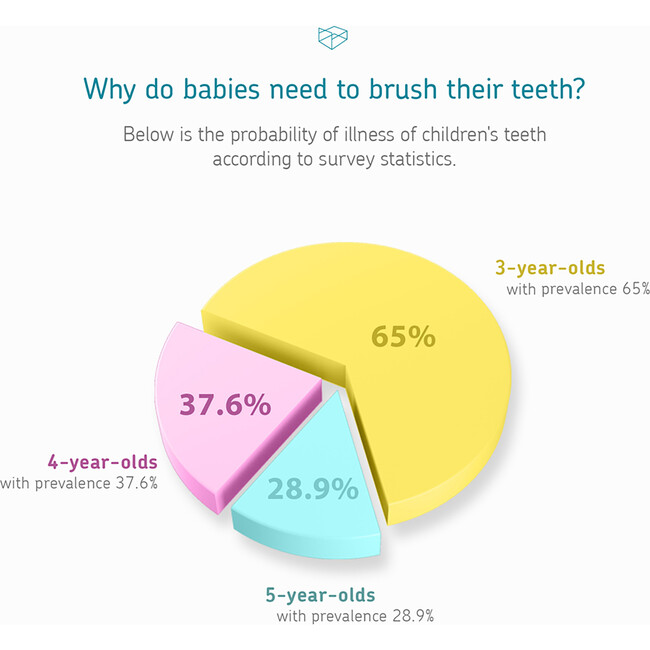 Why do babies need to brush their teeth?

Below is the probability of illness of children's teeth according to survey statistics.

3-year-olds
with prevalence 65%

65%

37.6%

4-year-olds
with prevalence 37.6%

28.9%

5-year-olds
with prevalence 28.9%